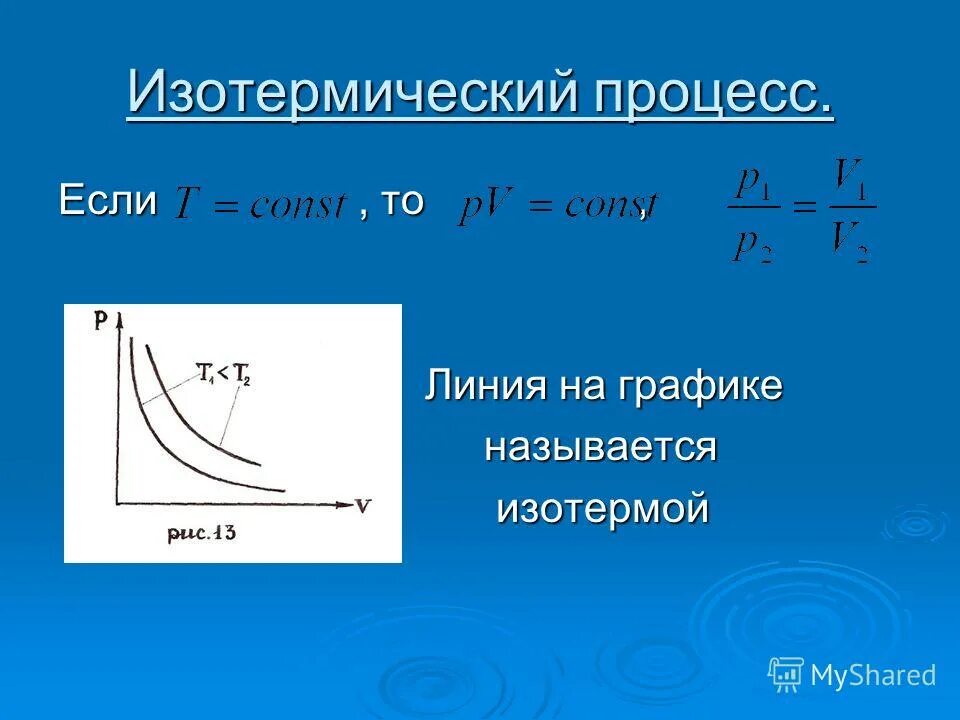 Изотермический процесс.

Если $T = const$ , то $pV = const$ , $\frac{p_1}{p_2} = \frac{V_1}{V_2}$

P

$T_1 < T_2$

V

рис.13

Линия на графике называется изотермой

MyShared